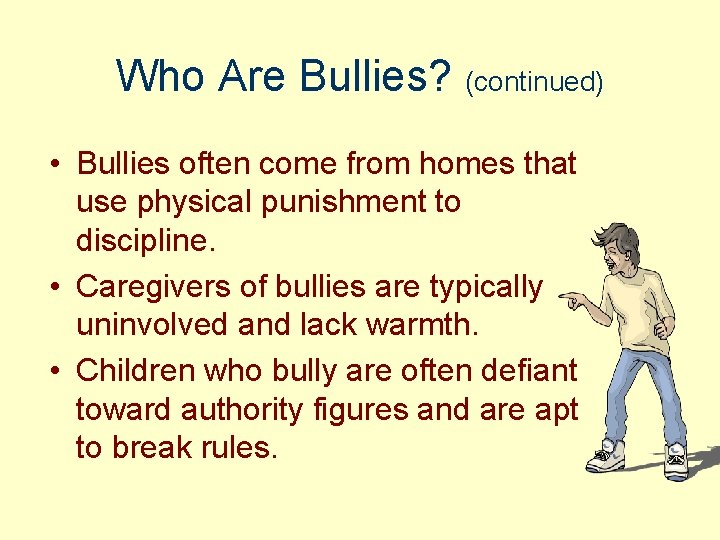 Who Are Bullies? (continued)

• Bullies often come from homes that use physical punishment to discipline.
• Caregivers of bullies are typically uninvolved and lack warmth.
• Children who bully are often defiant toward authority figures and are apt to break rules.